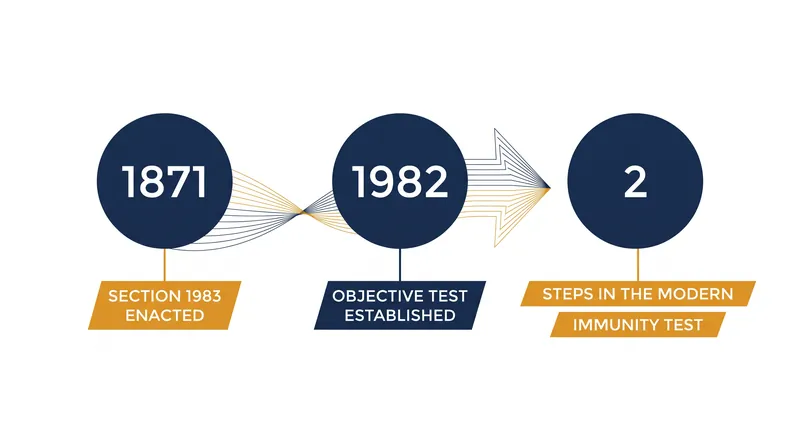 1871

SECTION 1983 ENACTED

1982

OBJECTIVE TEST ESTABLISHED

2

STEPS IN THE MODERN IMMUNITY TEST